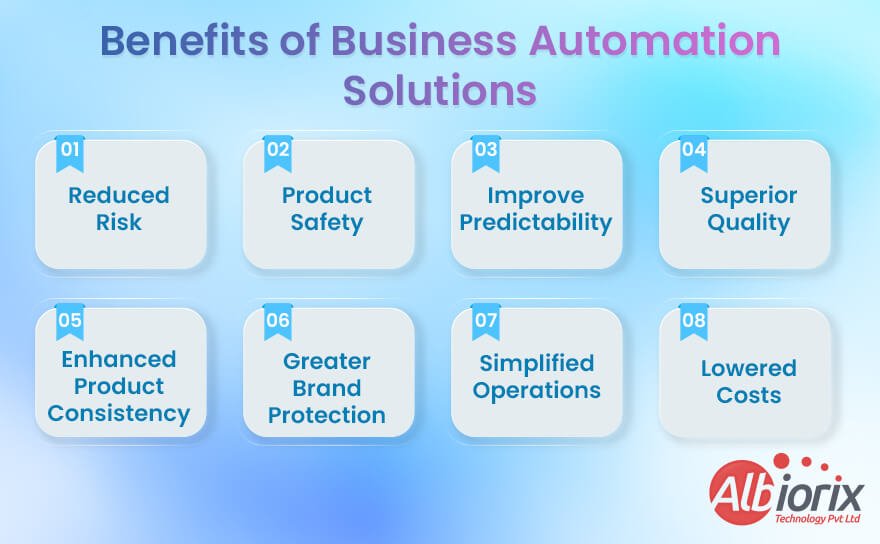 Benefits of Business Automation Solutions

01
Reduced Risk

02
Product Safety

03
Improve Predictability

04
Superior Quality

05
Enhanced Product Consistency

06
Greater Brand Protection

07
Simplified Operations

08
Lowered Costs

Albiorix
Technology Pvt Ltd